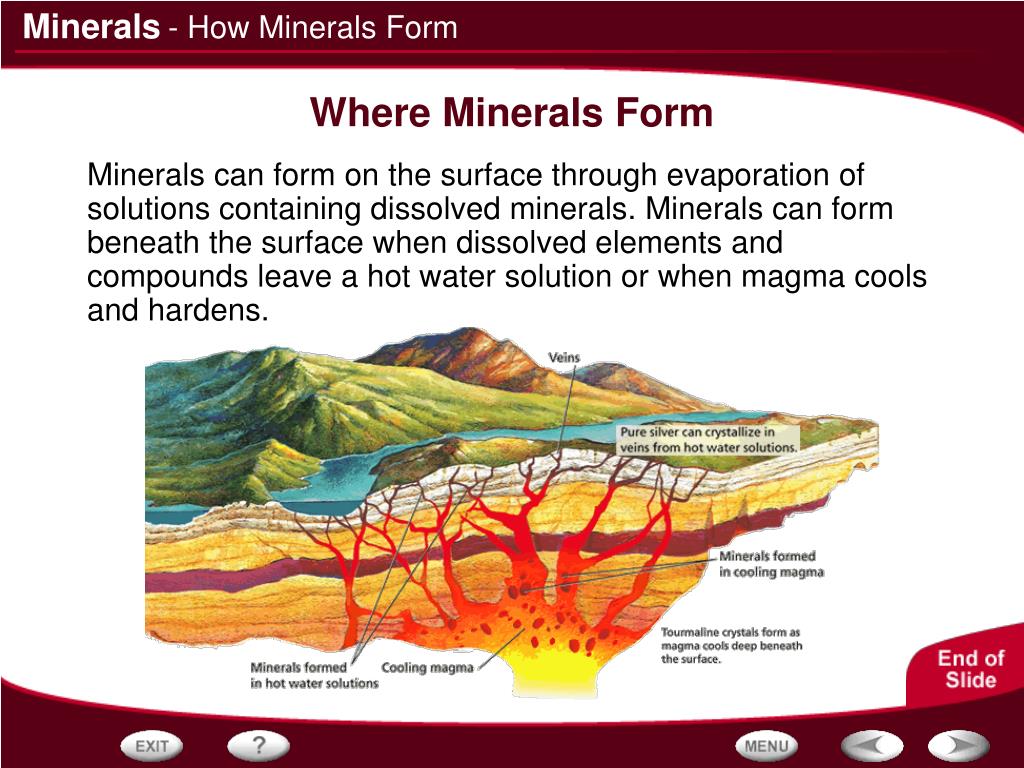 Minerals - How Minerals Form

Where Minerals Form

Minerals can form on the surface through evaporation of solutions containing dissolved minerals. Minerals can form beneath the surface when dissolved elements and compounds leave a hot water solution or when magma cools and hardens.

Veins

Pure silver can crystallize in veins from hot water solutions.

Minerals formed in cooling magma

Tourmaline crystals form as magma cools deep beneath the surface.

Minerals formed in hot water solutions

Cooling magma

End of Slide

EXIT

?

MENU